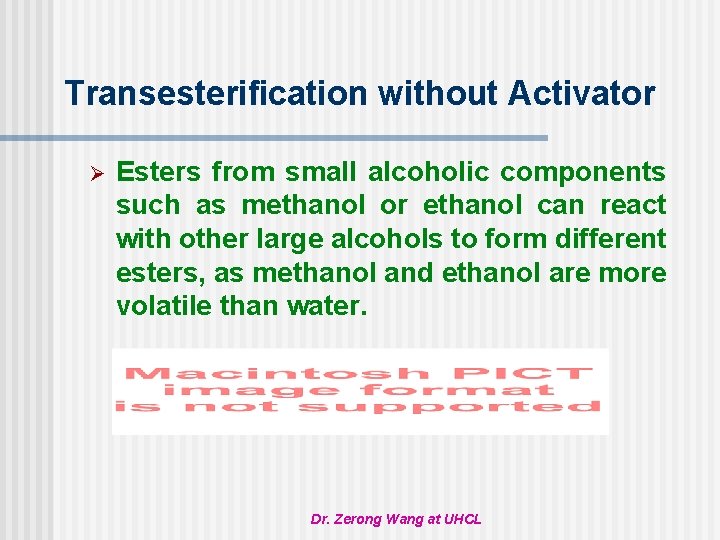 Transesterification without Activator

➢ Esters from small alcoholic components such as methanol or ethanol can react with other large alcohols to form different esters, as methanol and ethanol are more volatile than water.

Macintosh PICT
image format
is not supported

Dr. Zerong Wang at UHCL